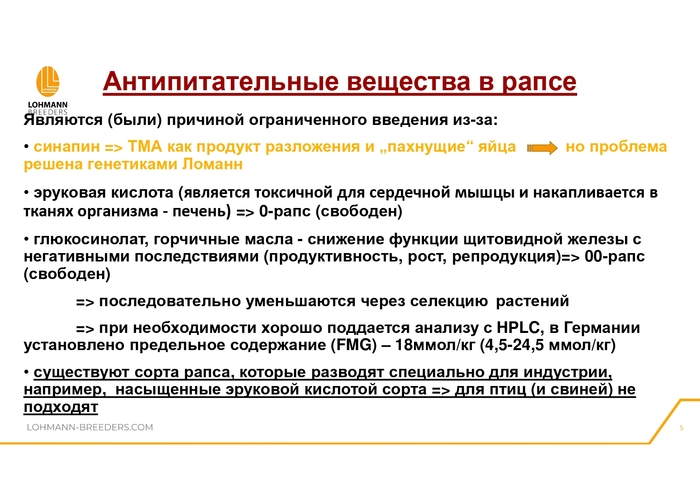 LOHMANN BREEDERS

Антипитательные вещества в рапсе

Являются (были) причиной ограниченного введения из-за:

• синапин => ТМА как продукт разложения и „пахнущие“ яйца но проблема решена генетиками Ломанн

• эруковая кислота (является токсичной для сердечной мышцы и накапливается в тканях организма - печень) => 0-рапс (свободен)

• глюкосинолат, горчичные масла - снижение функции щитовидной железы с негативными последствиями (продуктивность, рост, репродукция)=> 00-рапс (свободен)

=> последовательно уменьшаются через селекцию растений

=> при необходимости хорошо поддается анализу с HPLC, в Германии установлено предельное содержание (FMG) – 18ммол/кг (4,5-24,5 ммол/кг)

• существуют сорта рапса, которые разводят специально для индустрии, например, насыщенные эруковой кислотой сорта => для птиц (и свиней) не подходят

LOHMANN-BREEDERS.COM

5